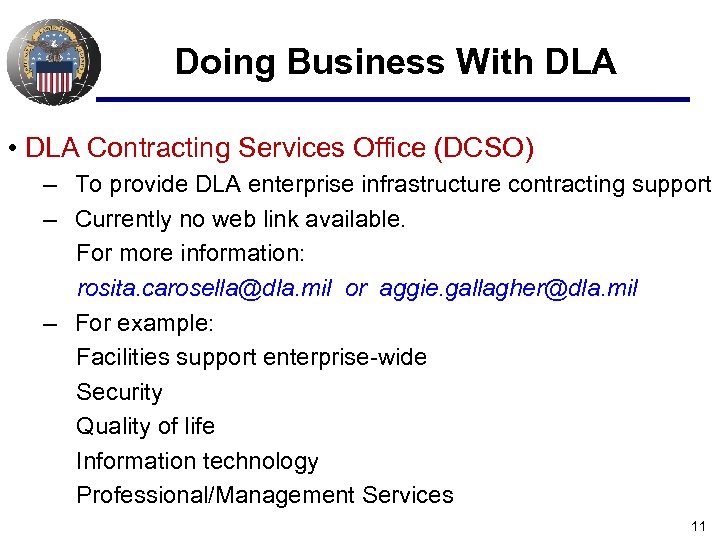 Doing Business With DLA

• DLA Contracting Services Office (DCSO)

– To provide DLA enterprise infrastructure contracting support

– Currently no web link available.
For more information:
rosita.carosella@dla.mil or aggie.gallagher@dla.mil

– For example:
Facilities support enterprise-wide
Security
Quality of life
Information technology
Professional/Management Services

11